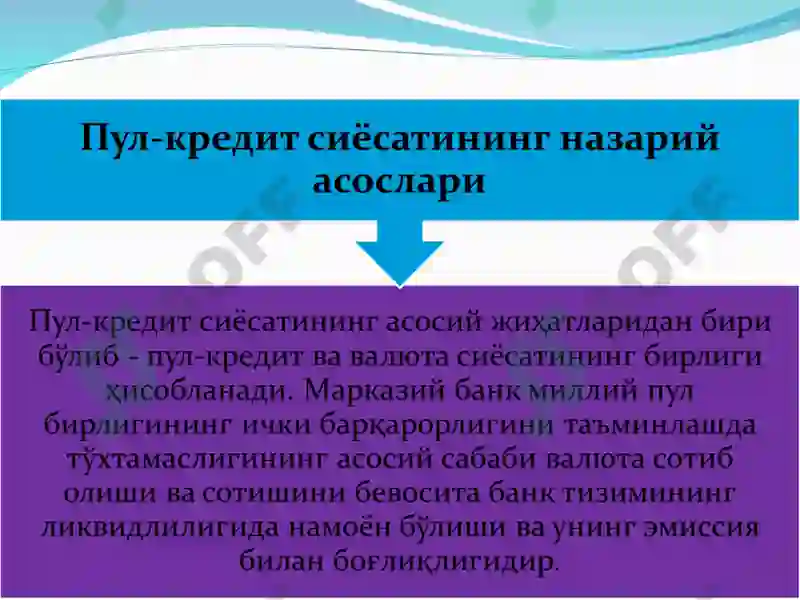 Пул-кредит сиёсатининг назарий асослари

Пул-кредит сиёсатининг асосий жиҳатларидан бири бўлиб - пул-кредит ва валюта сиёсатининг бирлиги ҳисобланади. Марказий банк миллий пул бирлигининг ички барқарорлигини таъминлашда тўхтамаслигининг асосий сабаби валюта сотиб олиши ва сотишини бевосита банк тизимининг ликвидлилигида намоён бўлиши ва унинг эмиссия билан боғлиқлигидир.